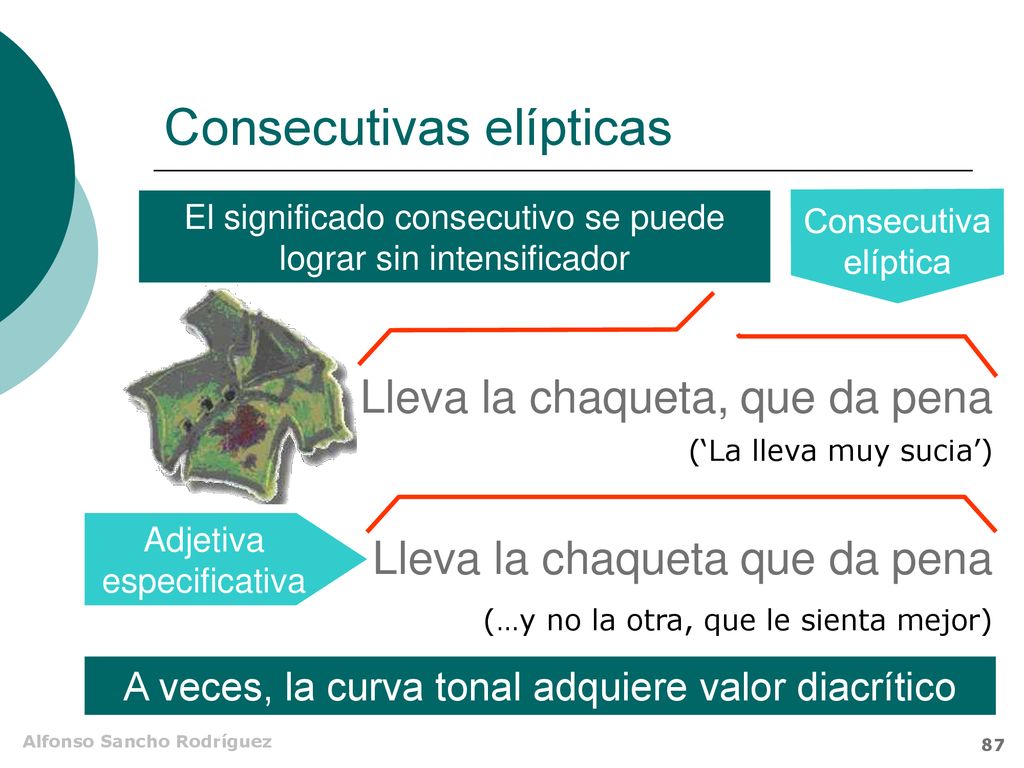 Consecutivas elípticas

El significado consecutivo se puede lograr sin intensificador

Consecutiva elíptica

Lleva la chaqueta, que da pena

(‘La lleva muy sucia’)

Adjetiva especificativa

Lleva la chaqueta que da pena

(…y no la otra, que le sienta mejor)

A veces, la curva tonal adquiere valor diacrítico

Alfonso Sancho Rodríguez

87